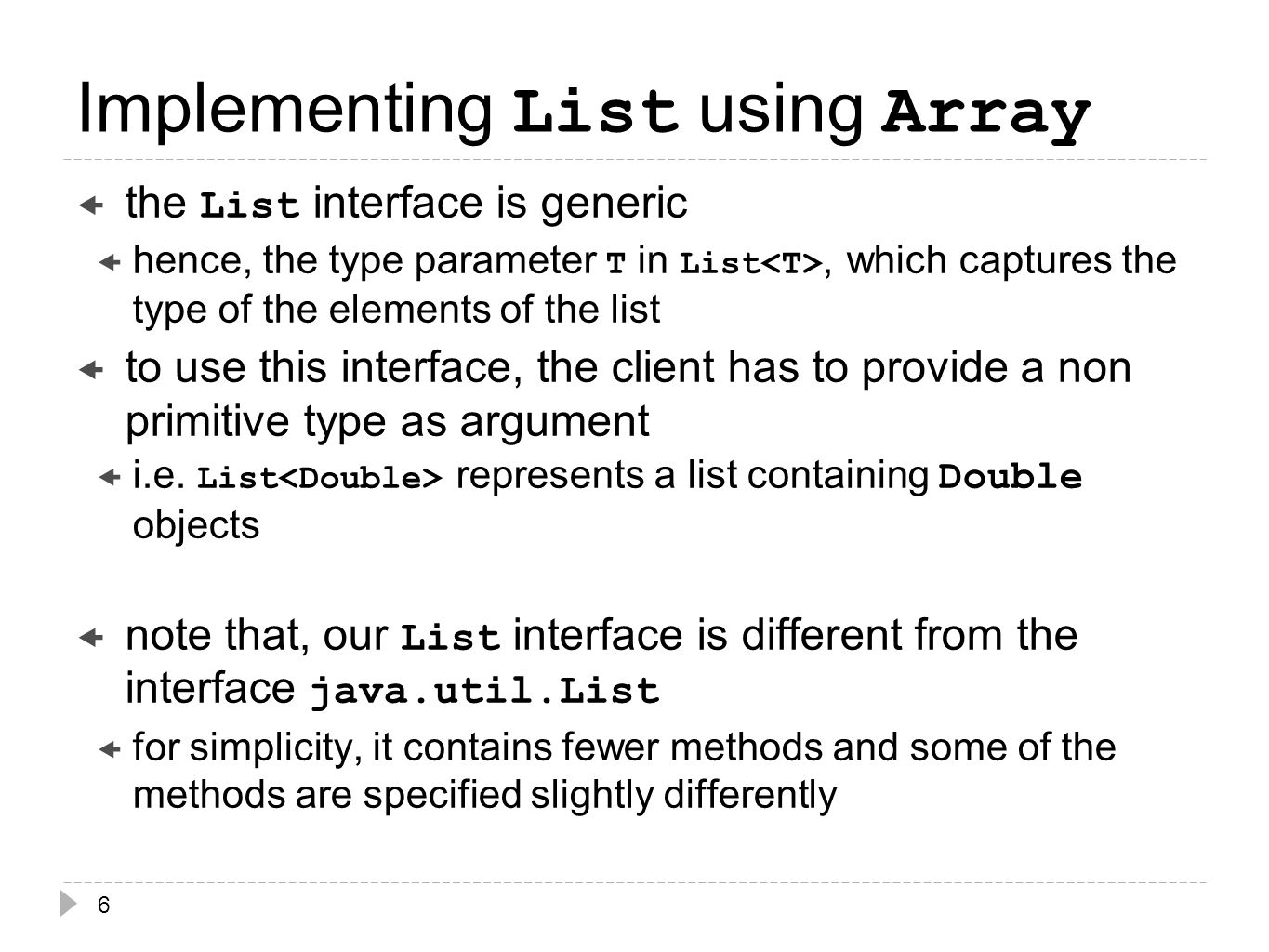 Implementing List using Array

the List interface is generic

hence, the type parameter T in List<T>, which captures the type of the elements of the list

to use this interface, the client has to provide a non primitive type as argument

i.e. List<Double> represents a list containing Double objects

note that, our List interface is different from the interface java.util.List

for simplicity, it contains fewer methods and some of the methods are specified slightly differently

6